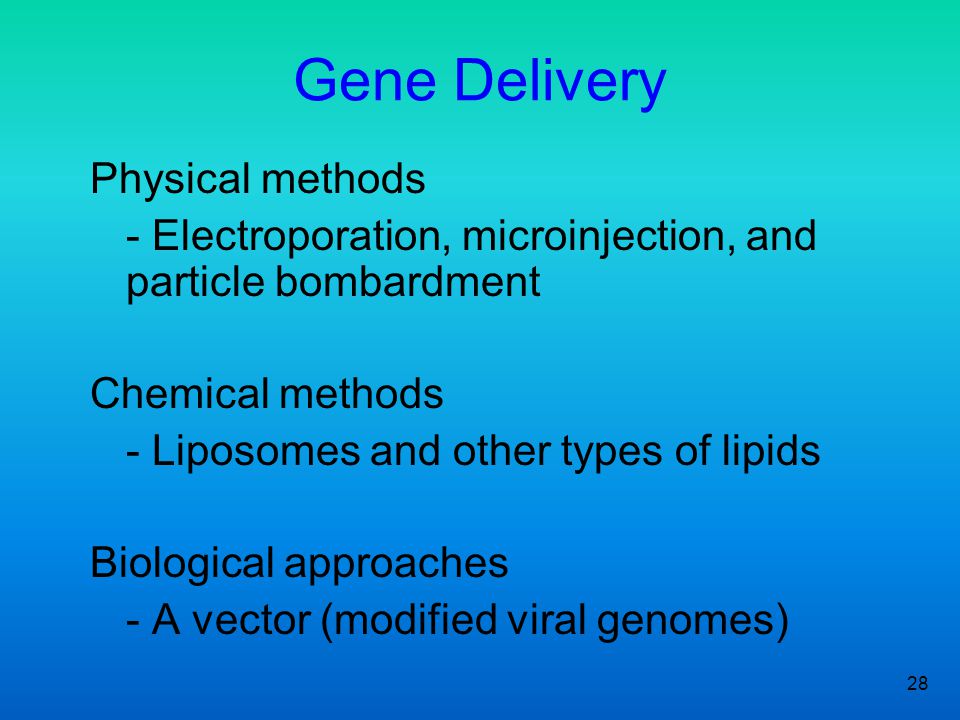 Gene Delivery

Physical methods

- Electroporation, microinjection, and particle bombardment

Chemical methods

- Liposomes and other types of lipids

Biological approaches

- A vector (modified viral genomes)

28